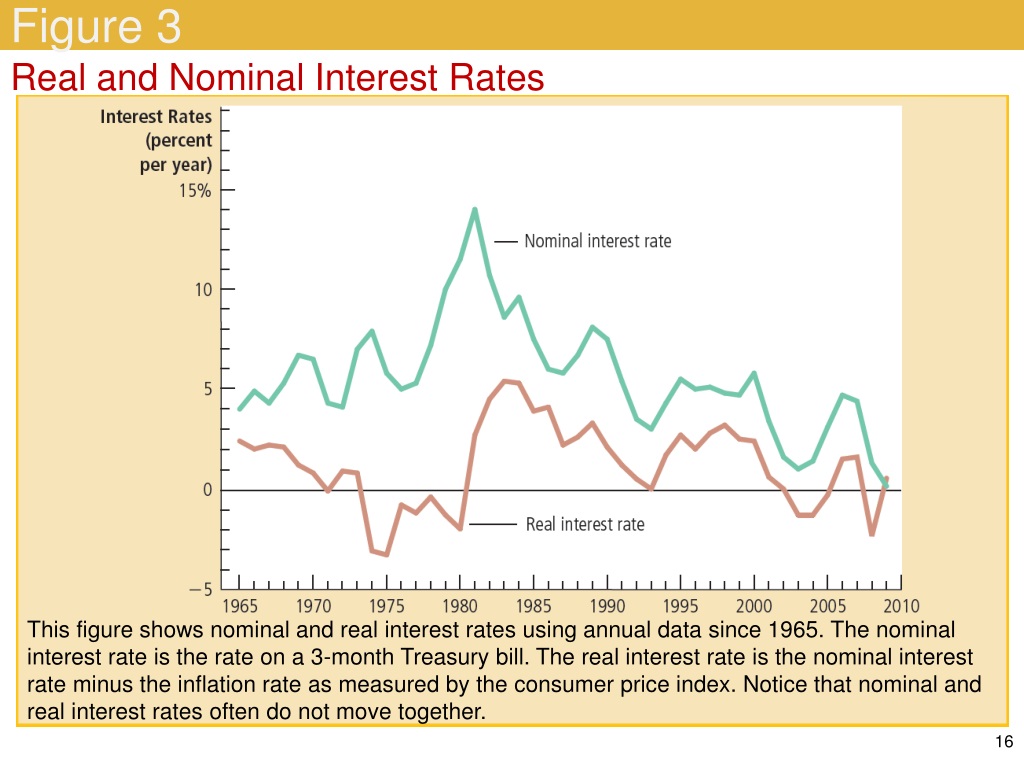 Figure 3

Real and Nominal Interest Rates

Interest Rates (percent per year)

15%

10

5

0

−5

Nominal interest rate

Real interest rate

1965 1970 1975 1980 1985 1990 1995 2000 2005 2010

This figure shows nominal and real interest rates using annual data since 1965. The nominal interest rate is the rate on a 3-month Treasury bill. The real interest rate is the nominal interest rate minus the inflation rate as measured by the consumer price index. Notice that nominal and real interest rates often do not move together.

16